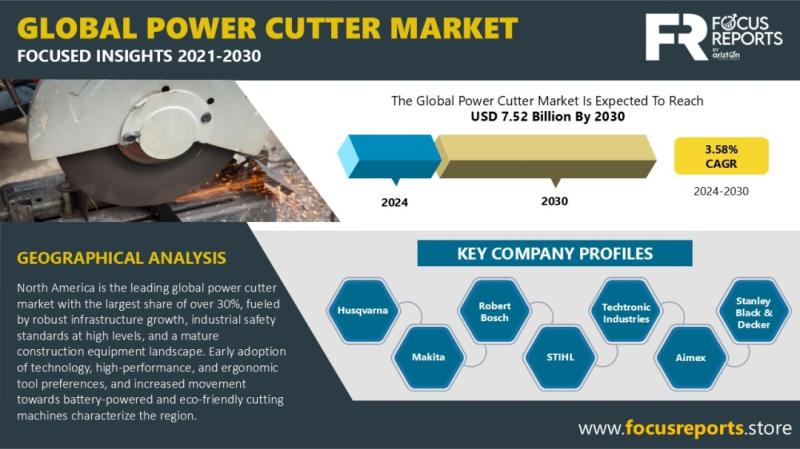 GLOBAL POWER CUTTER MARKET
FOCUSED INSIGHTS 2021-2030

FR FOCUS REPORTS BY arizton

The Global Power Cutter Market Is Expected To Reach
USD 7.52 Billion By 2030

2024

2030

3.58% CAGR

2024-2030

GEOGRAPHICAL ANALYSIS

North America is the leading global power cutter market with the largest share of over 30%, fueled by robust infrastructure growth, industrial safety standards at high levels, and a mature construction equipment landscape. Early adoption of technology, high-performance, and ergonomic tool preferences, and increased movement towards battery-powered and eco-friendly cutting machines characterize the region.

KEY COMPANY PROFILES

Husqvarna

Makita

Robert Bosch

STIHL

Techtronic Industries

Aimex

Stanley Black & Decker

www.focusreports.store